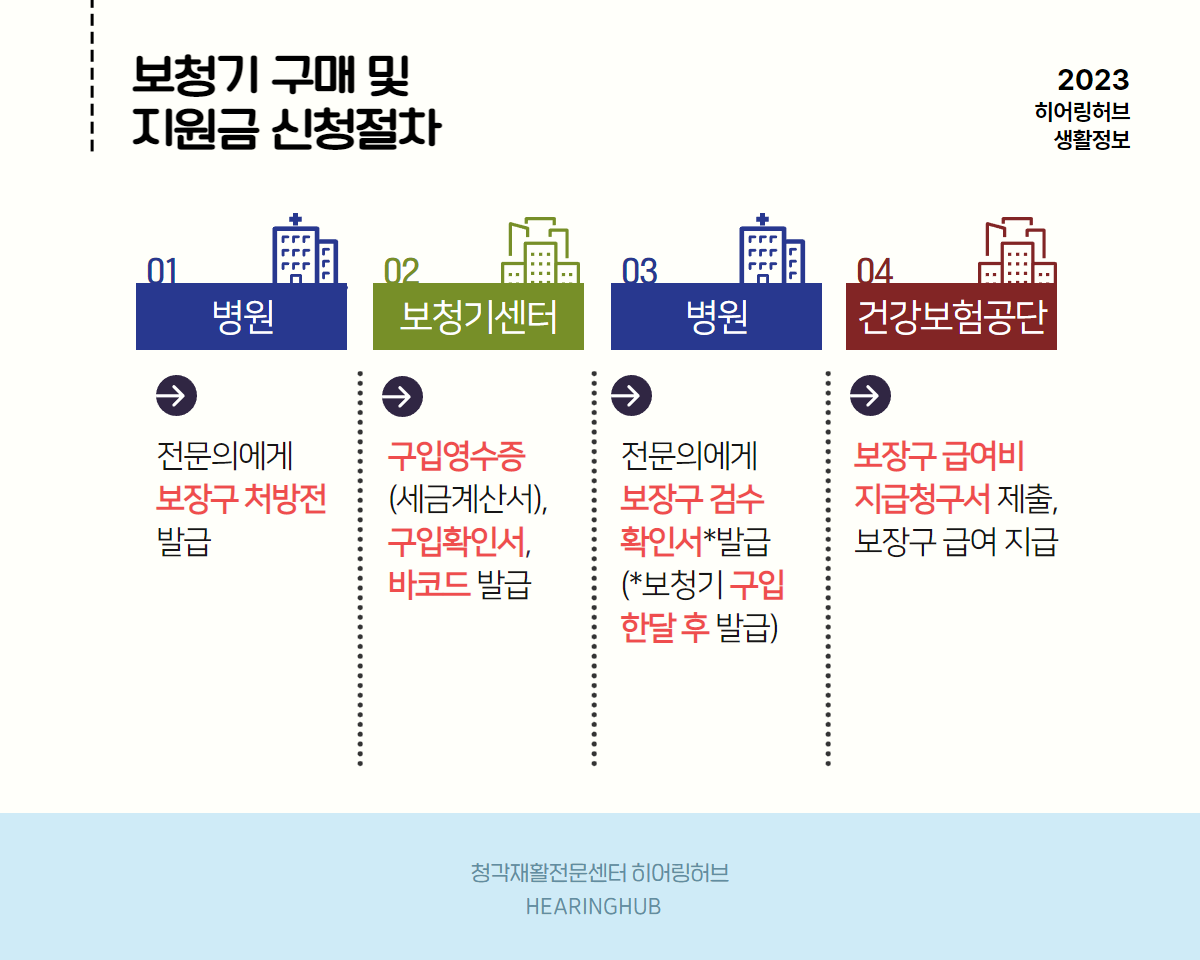 보청기 구매 및
지원금 신청절차

2023
히어링허브
생활정보

01
병원

전문의에게 보장구 처방전 발급

02
보청기센터

구입영수증 (세금계산서), 구입확인서, 바코드 발급

03
병원

전문의에게 보장구 검수 확인서*발급 (*보청기 구입 한달 후 발급)

04
건강보험공단

보장구 급여비 지급청구서 제출, 보장구 급여 지급

청각재활전문센터 히어링허브
HEARINGHUB